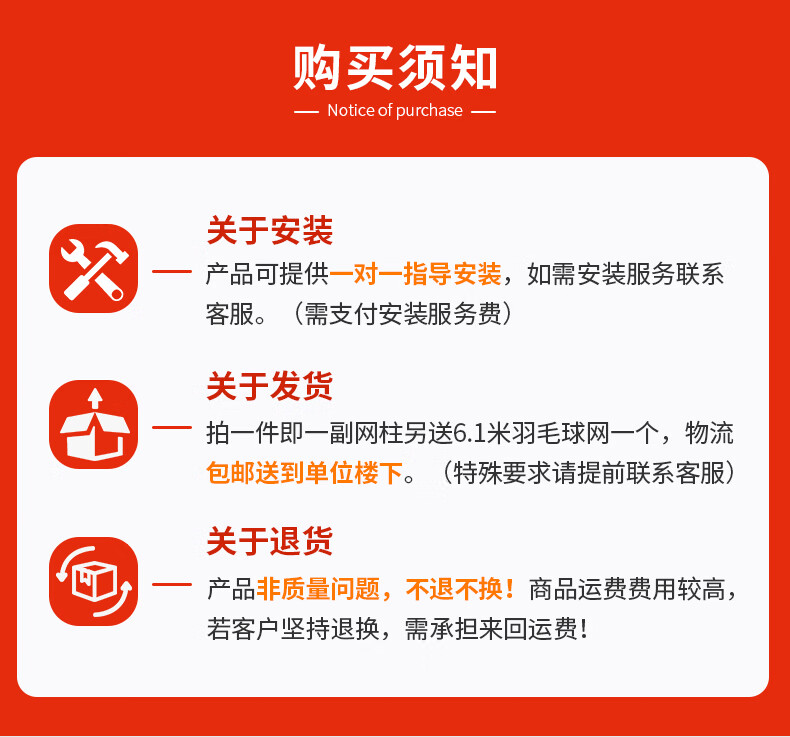 购买须知

Notice of purchase

关于安装

产品可提供一对一指导安装，如需安装服务联系客服。（需支付安装服务费）

关于发货

拍一件即一副网柱另送6.1米羽毛球网一个，物流包邮送到单位楼下。（特殊要求请提前联系客服）

关于退货

产品非质量问题，不退不换！商品运费费用较高，若客户坚持退换，需承担来回运费！